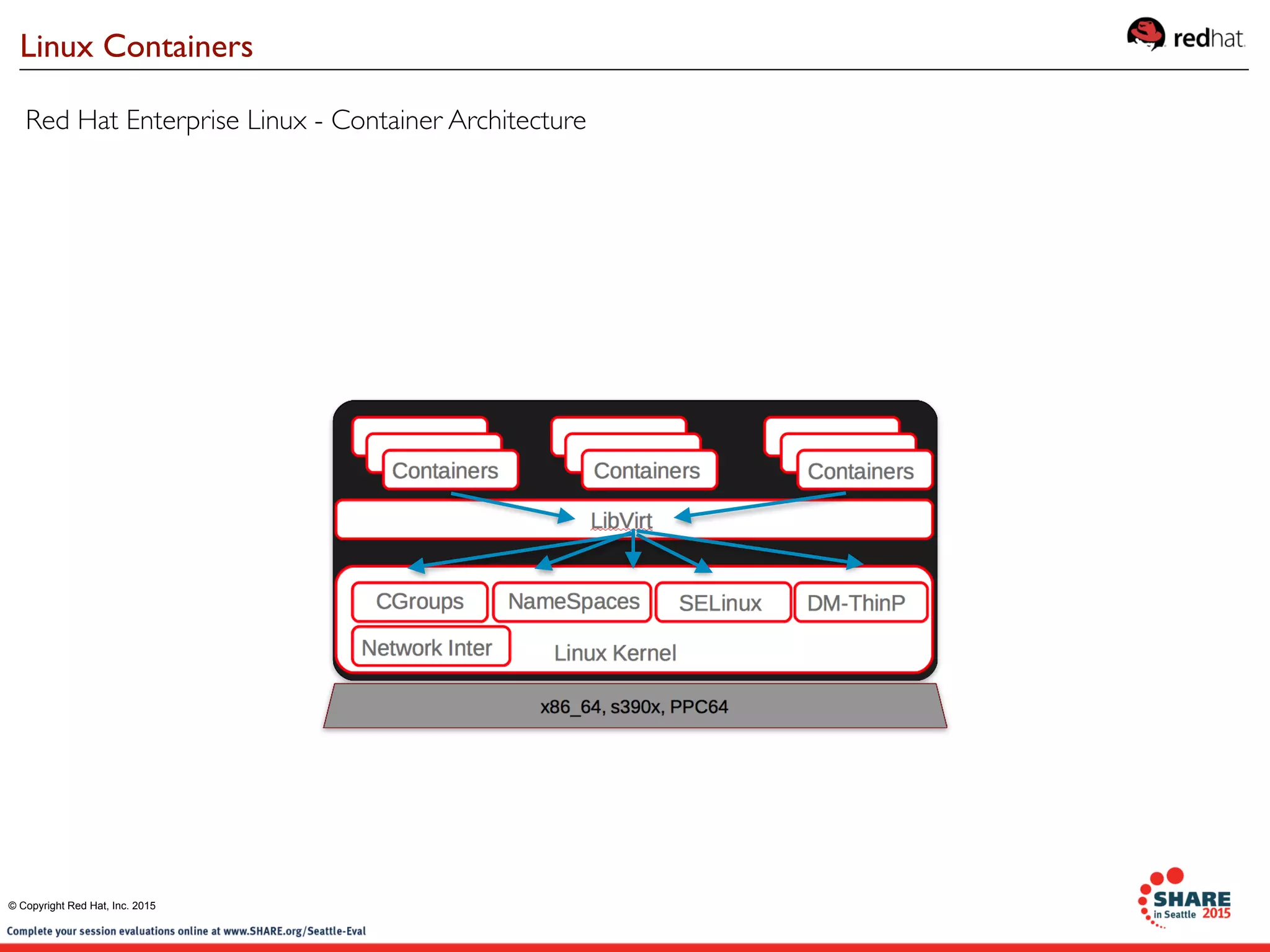 Linux Containers

redhat.

Red Hat Enterprise Linux - Container Architecture

Containers

Containers

Containers

LibVirt

CGroups

NameSpaces

SELinux

DM-ThinP

Network Inter

Linux Kernel

x86_64, s390x, PPC64

© Copyright Red Hat, Inc. 2015

Complete your session evaluations online at www.SHARE.org/Seattle-Eval

SHARE in Seattle 2015